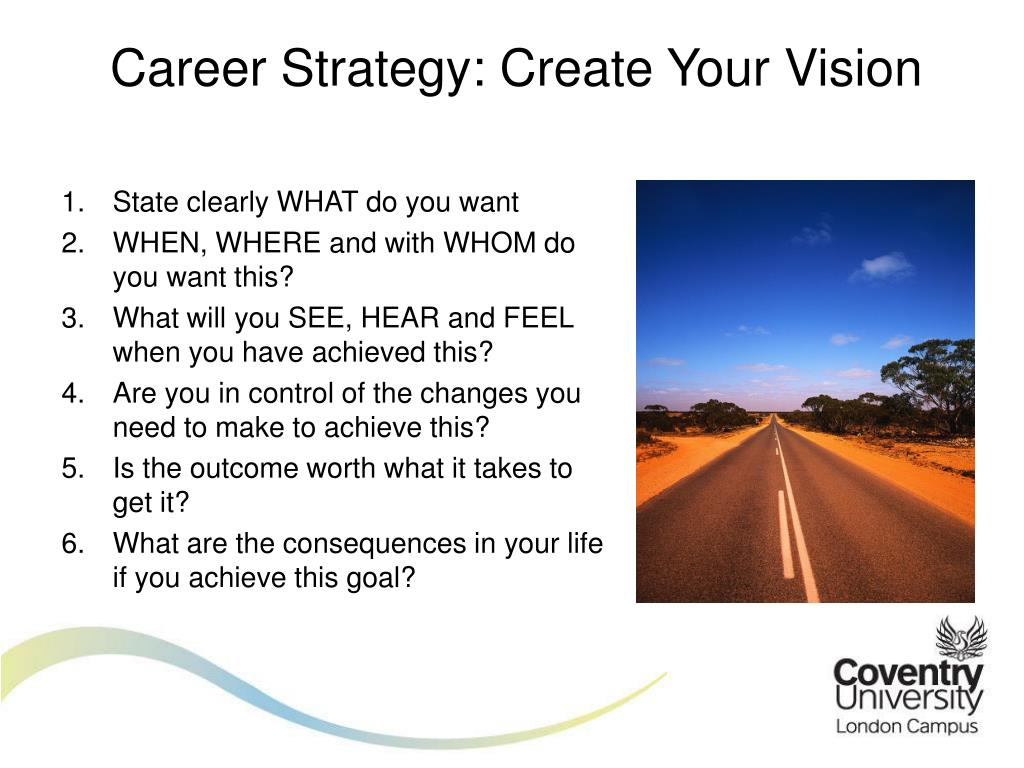 Career Strategy: Create Your Vision

1. State clearly WHAT do you want
2. WHEN, WHERE and with WHOM do you want this?
3. What will you SEE, HEAR and FEEL when you have achieved this?
4. Are you in control of the changes you need to make to achieve this?
5. Is the outcome worth what it takes to get it?
6. What are the consequences in your life if you achieve this goal?

Coventry University
London Campus